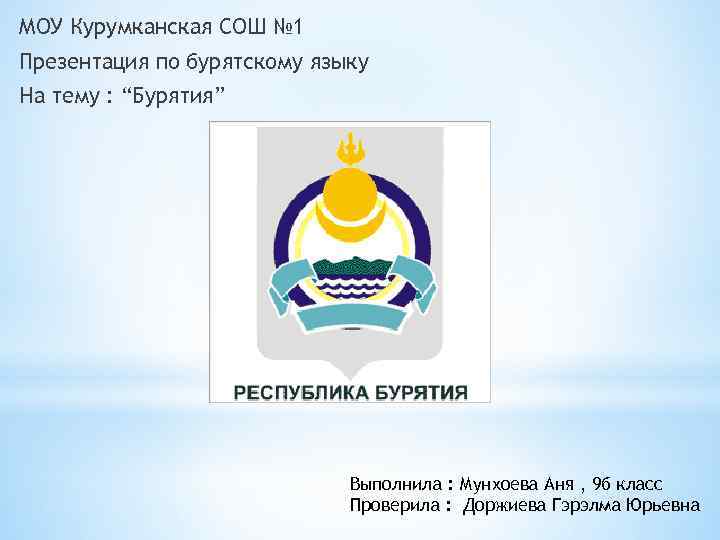 МОУ Курумканская СОШ №1
Презентация по бурятскому языку
На тему : “Бурятия”

РЕСПУБЛИКА БУРЯТИЯ

Выполнила : Мунхоева Аня , 9б класс
Проверила : Доржиева Гэрэлма Юрьевна